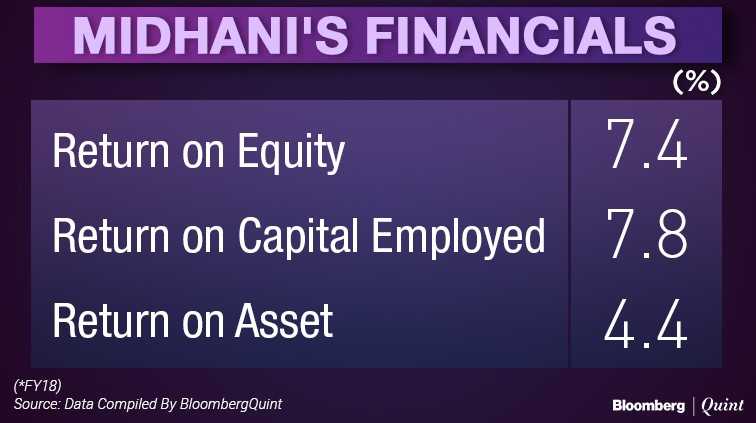 MIDHANI'S FINANCIALS

| | (%) |
|---|---|
| Return on Equity | 7.4 |
| Return on Capital Employed | 7.8 |
| Return on Asset | 4.4 |

(*FY18)
Source: Data Compiled By BloombergQuint

Bloomberg | Quint